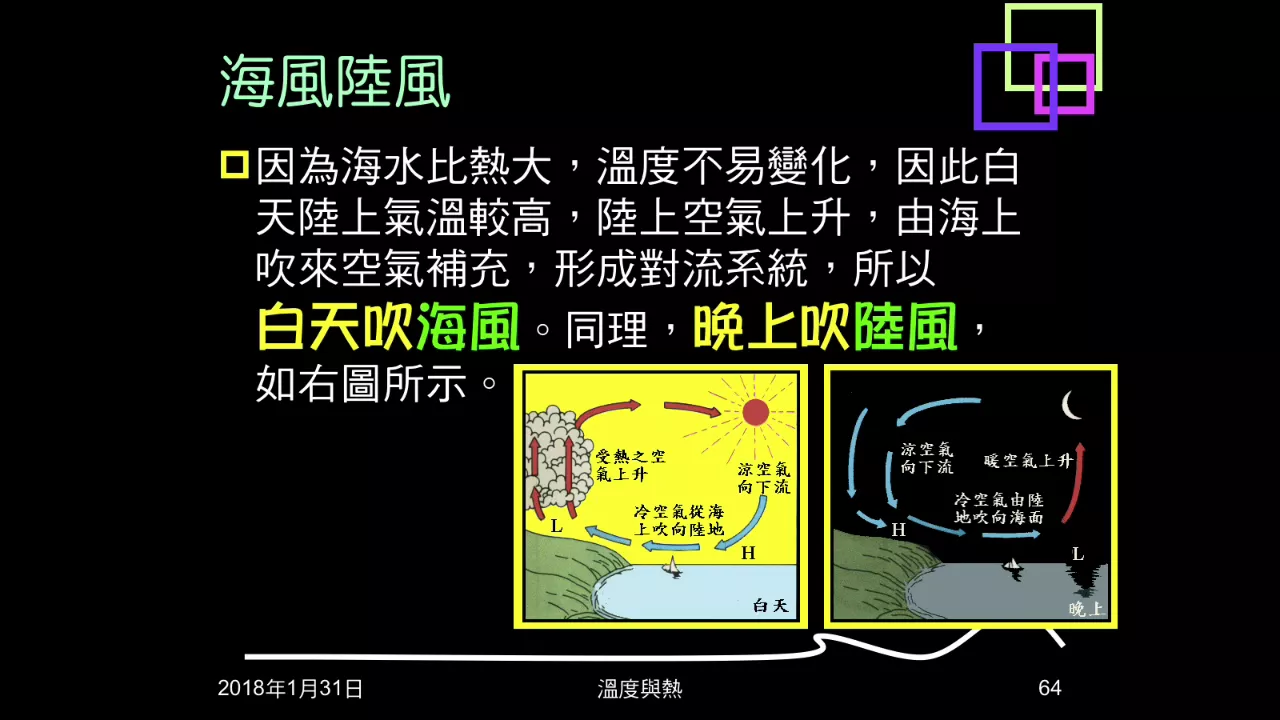 海風陸風

因為海水比熱大，溫度不易變化，因此白天陸上氣溫較高，陸上空氣上升，由海上吹來空氣補充，形成對流系統，所以白天吹海風。同理，晚上吹陸風，如右圖所示。

受熱之空氣上升

涼空氣向下流

冷空氣從海上吹向陸地

L

H

白天

涼空氣向下流

暖空氣上升

冷空氣由陸地吹向海面

H

L

晚上

2018年1月31日

溫度與熱

64